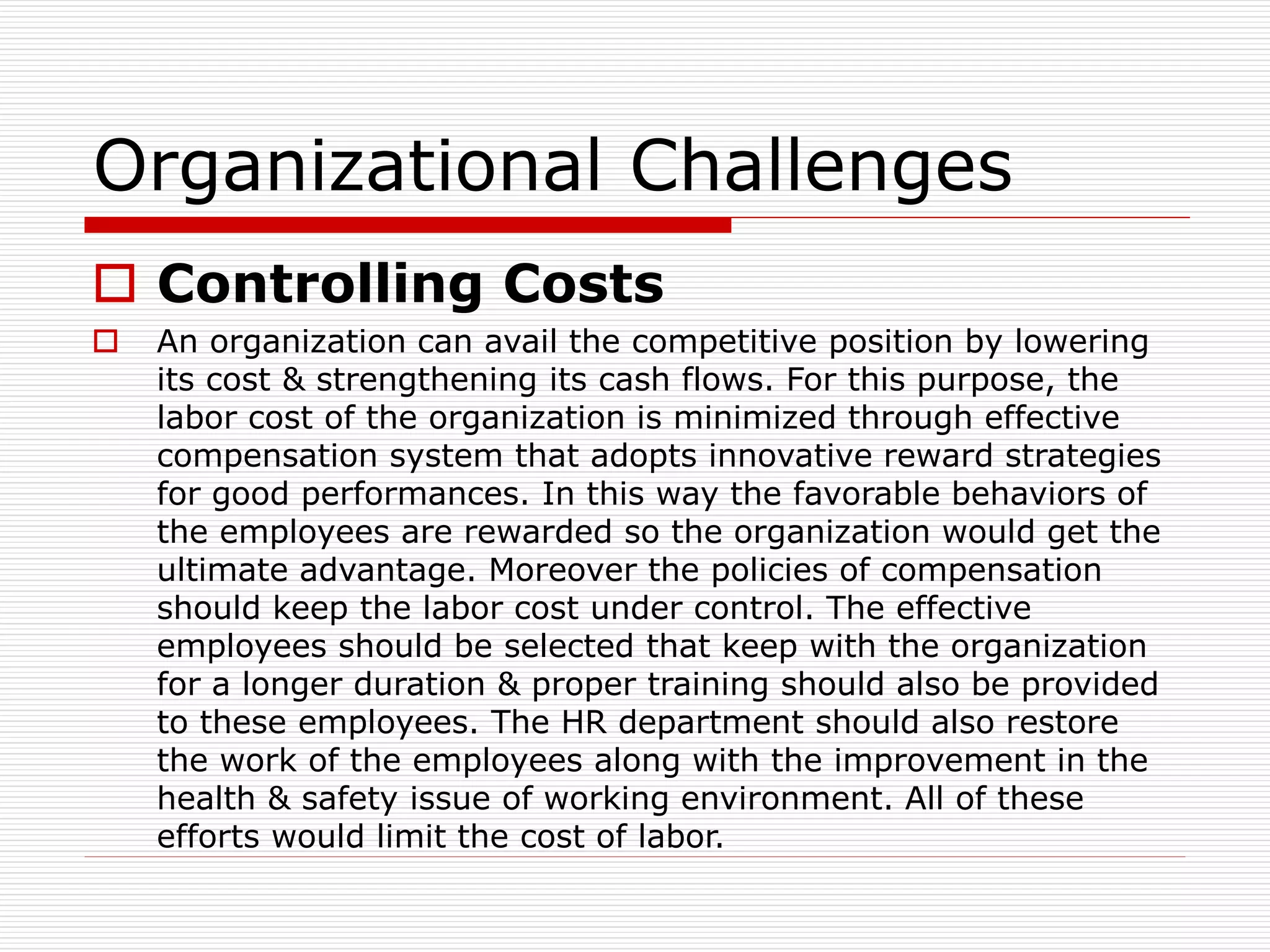 Organizational Challenges

Controlling Costs

An organization can avail the competitive position by lowering its cost & strengthening its cash flows. For this purpose, the labor cost of the organization is minimized through effective compensation system that adopts innovative reward strategies for good performances. In this way the favorable behaviors of the employees are rewarded so the organization would get the ultimate advantage. Moreover the policies of compensation should keep the labor cost under control. The effective employees should be selected that keep with the organization for a longer duration & proper training should also be provided to these employees. The HR department should also restore the work of the employees along with the improvement in the health & safety issue of working environment. All of these efforts would limit the cost of labor.